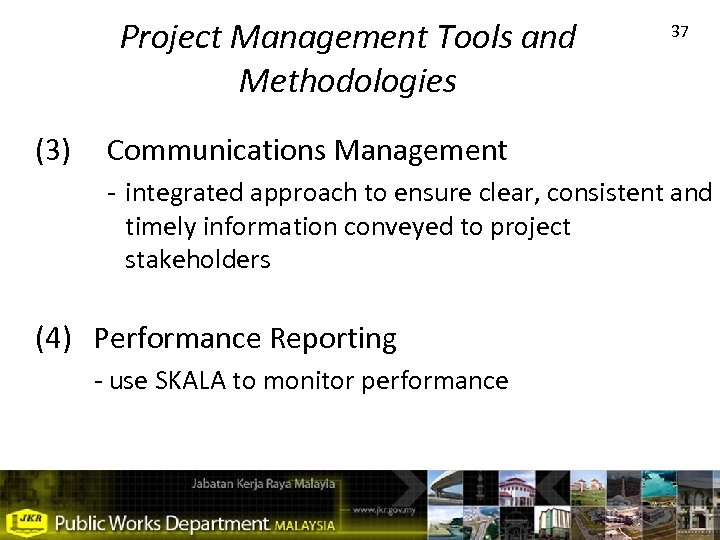 Project Management Tools and Methodologies

37

(3) Communications Management

- integrated approach to ensure clear, consistent and timely information conveyed to project stakeholders

(4) Performance Reporting

- use SKALA to monitor performance

Jabatan Kerja Raya Malayia

www.jkr.gov.my

JKR Public Works Department MALAYSIA